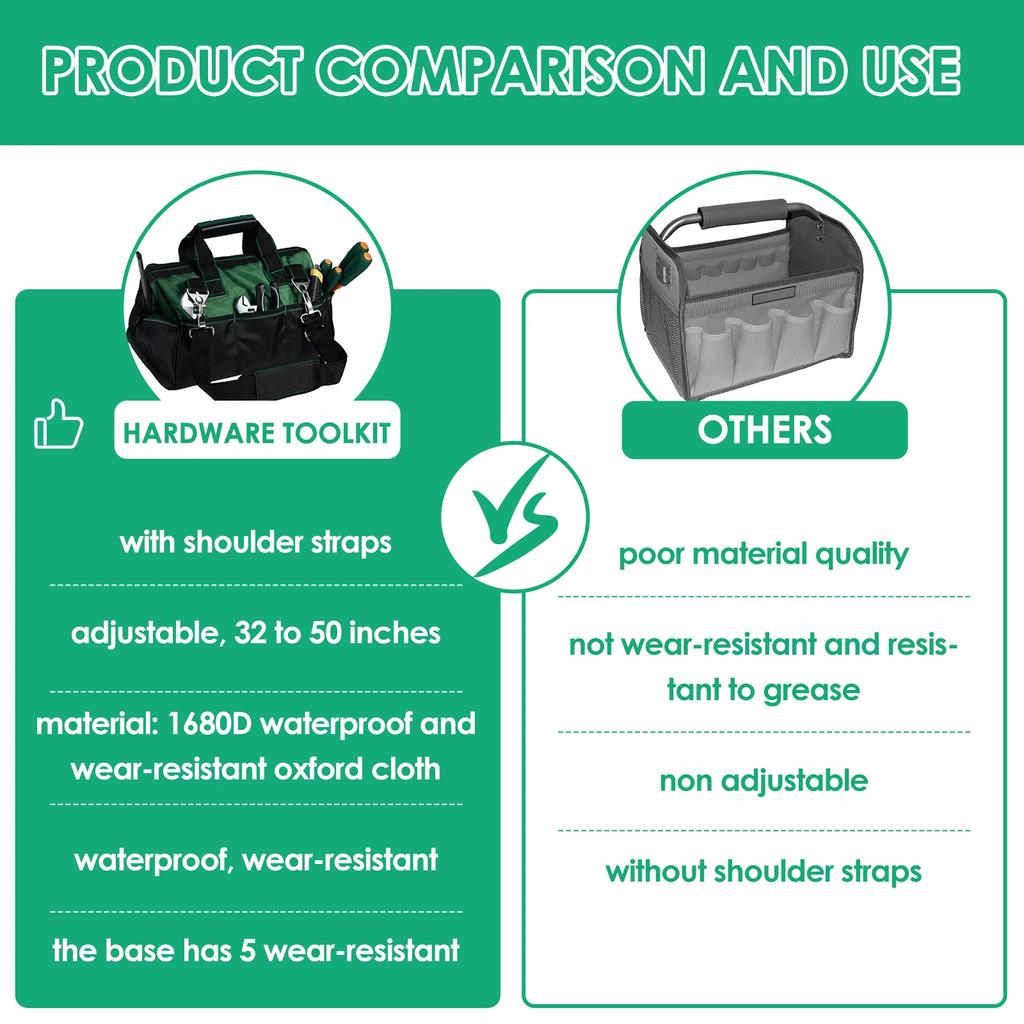 PRODUCT COMPARISON AND USE

HARDWARE TOOLKIT

with shoulder straps

adjustable, 32 to 50 inches

material: 1680D waterproof and wear-resistant oxford cloth

waterproof, wear-resistant

the base has 5 wear-resistant

VS

OTHERS

poor material quality

not wear-resistant and resistant to grease

non adjustable

without shoulder straps